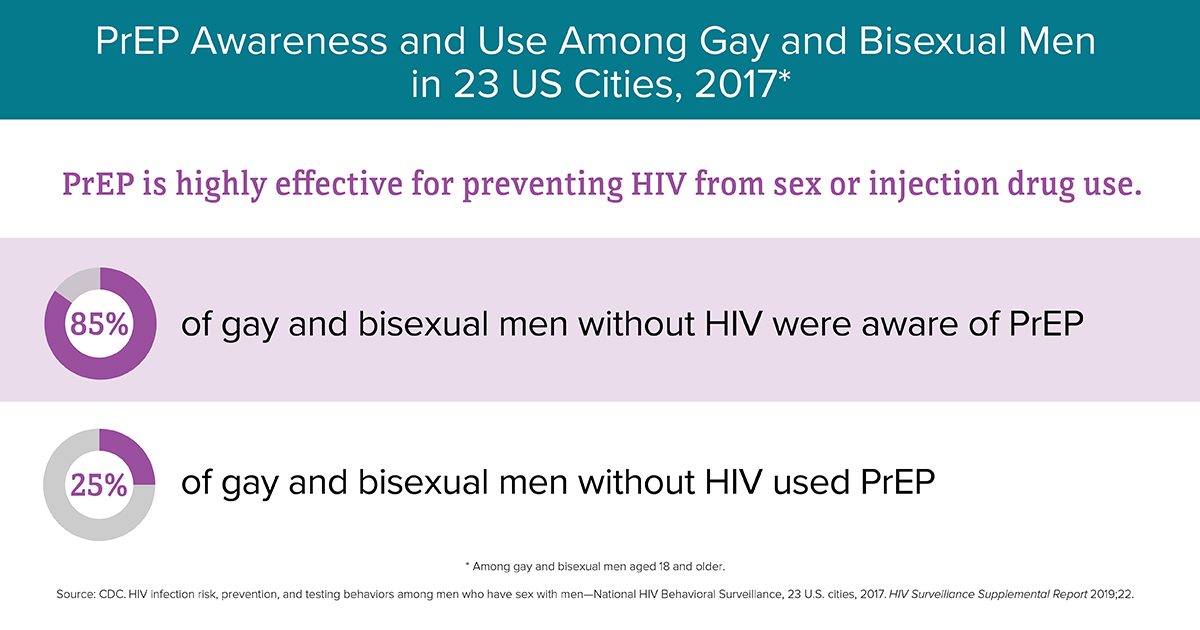 PrEP Awareness and Use Among Gay and Bisexual Men in 23 US Cities, 2017*

PrEP is highly effective for preventing HIV from sex or injection drug use.

85% of gay and bisexual men without HIV were aware of PrEP

25% of gay and bisexual men without HIV used PrEP

* Among gay and bisexual men aged 18 and older.

Source: CDC. HIV infection risk, prevention, and testing behaviors among men who have sex with men—National HIV Behavioral Surveillance, 23 U.S. cities, 2017. HIV Surveillance Supplemental Report 2019;22.